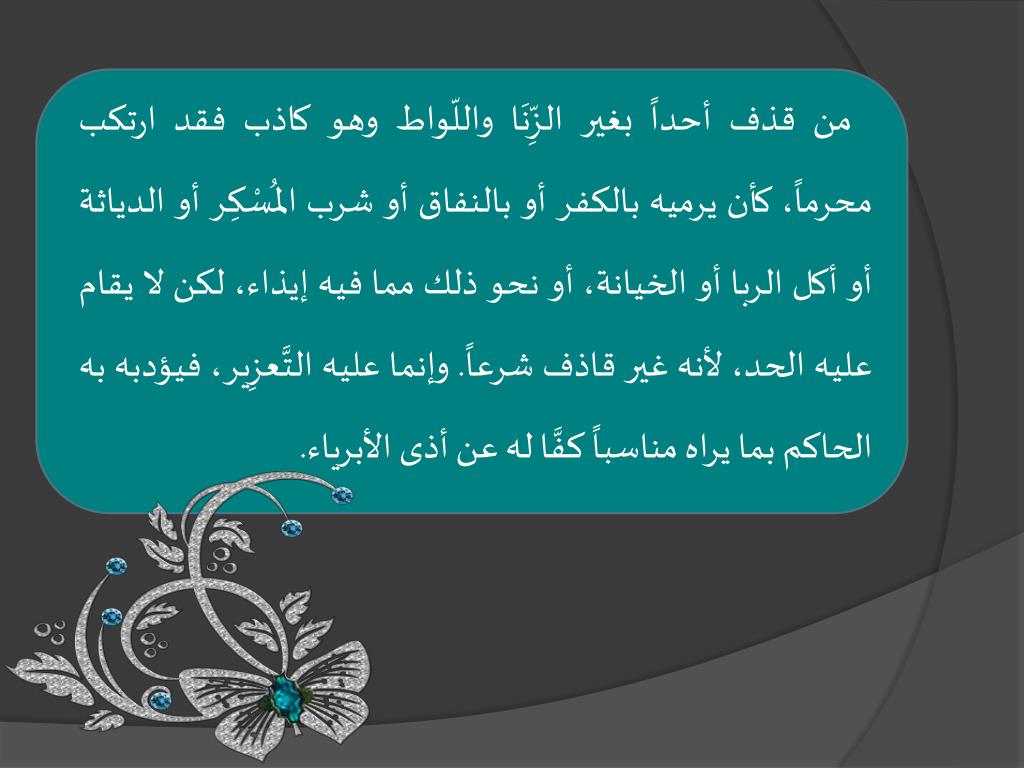 من قذف أحداً بغير الزِّنَا واللّواط وهو كاذب فقد ارتكب محرماً، كأن يرميه بالكفر أو بالنفاق أو شرب المُسْكِر أو الدياثة أو أكل الربا أو الخيانة، أو نحو ذلك مما فيه إيذاء، لكن لا يقام عليه الحد، لأنه غير قاذف شرعاً. وإنما عليه التَّعزِير، فيؤدبه به الحاكم بما يراه مناسباً كفًّا له عن أذى الأبرياء.